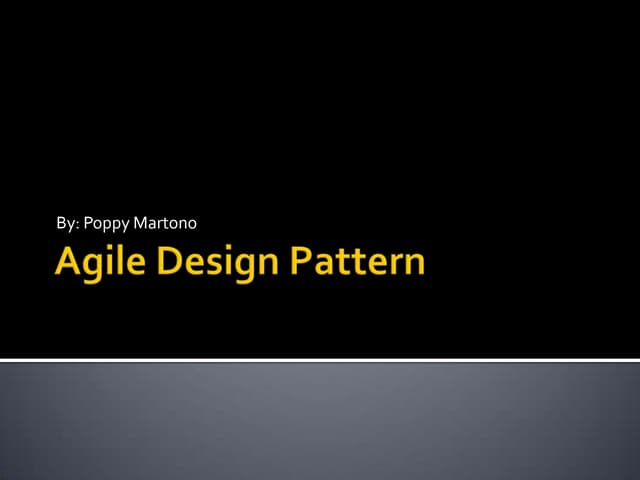 By: Poppy Martono

Agile Design Pattern